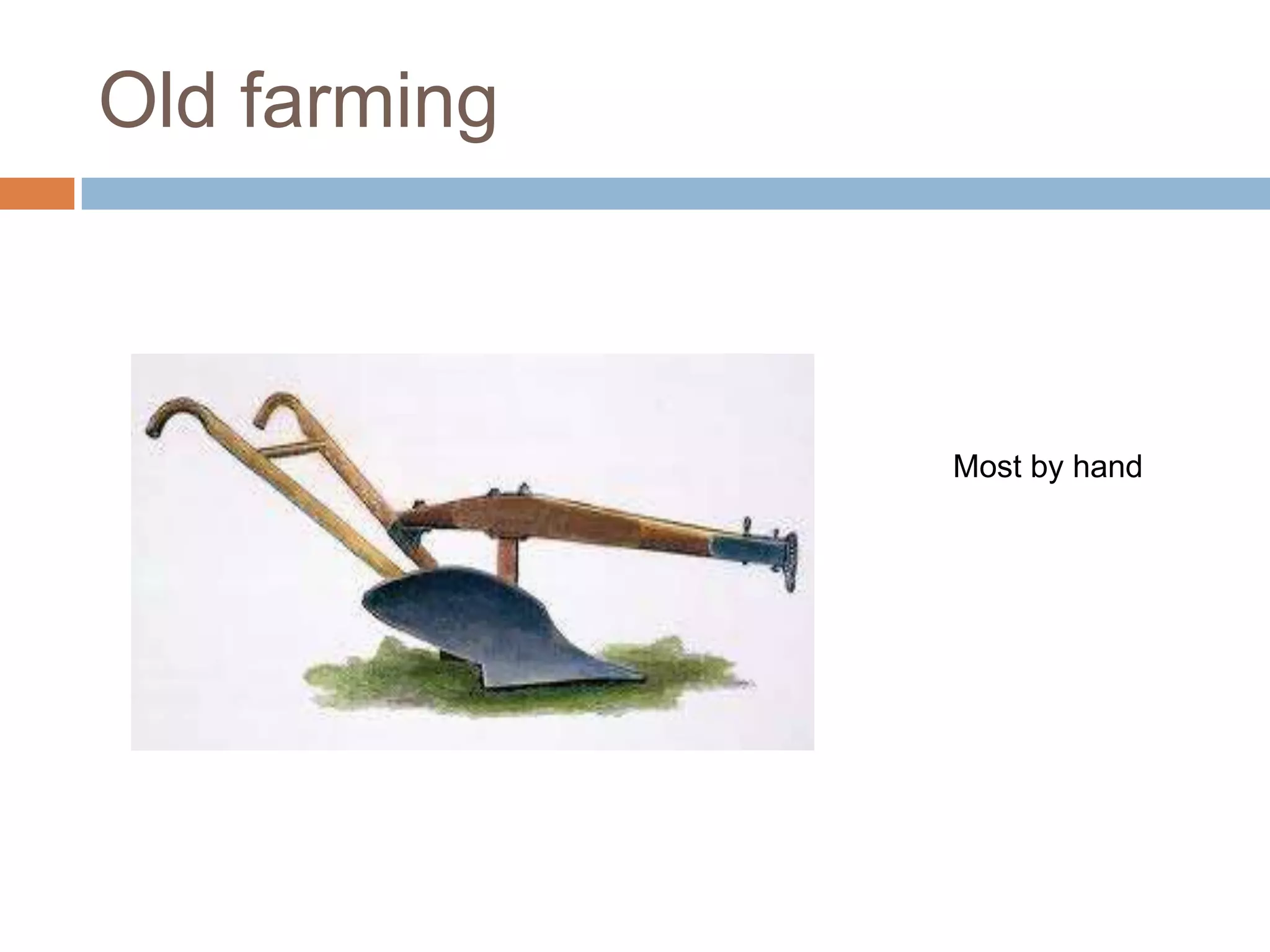 Old farming

Most by hand